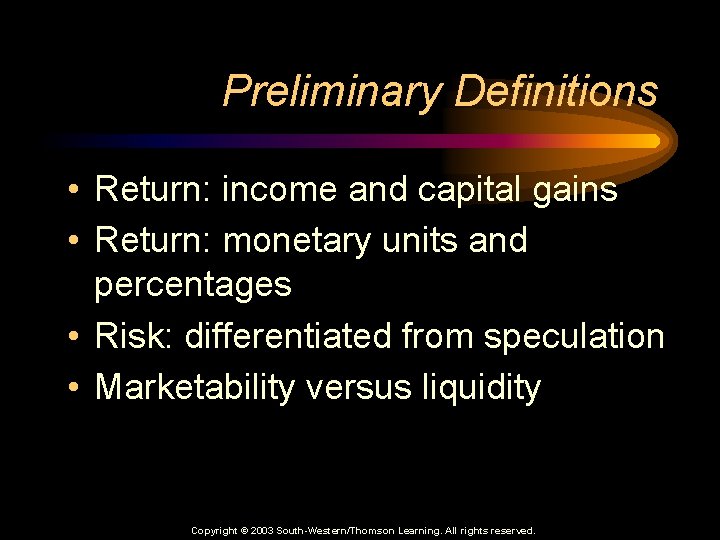 Preliminary Definitions

• Return: income and capital gains
• Return: monetary units and percentages
• Risk: differentiated from speculation
• Marketability versus liquidity

Copyright © 2003 South-Western/Thomson Learning. All rights reserved.